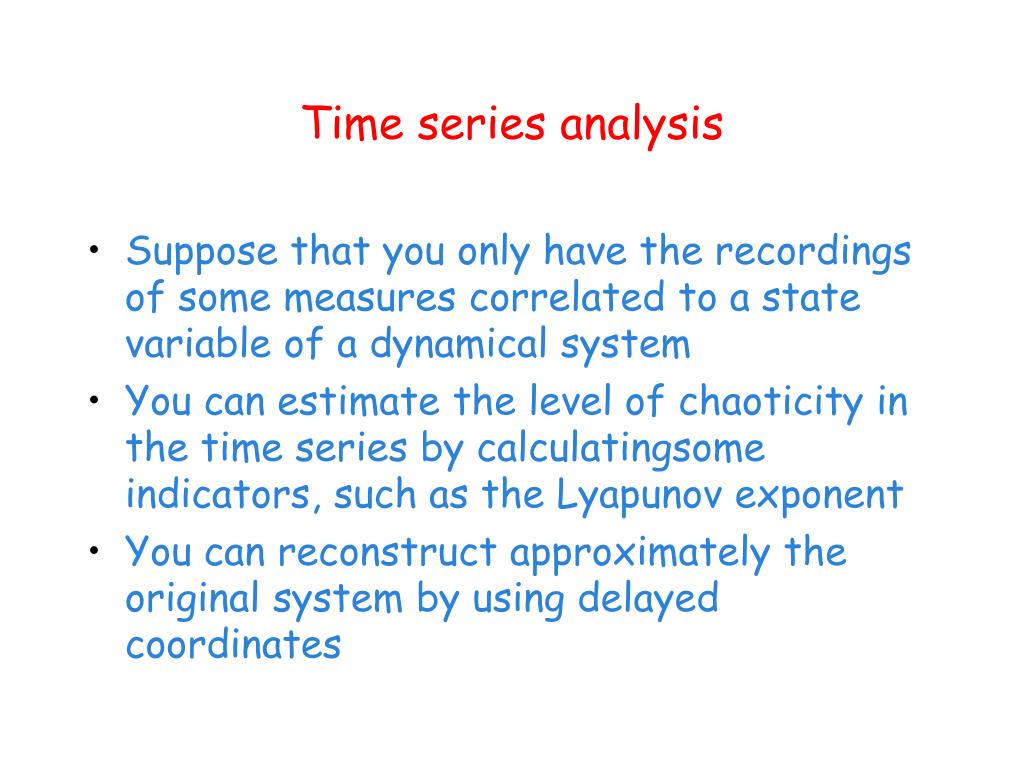 Time series analysis

• Suppose that you only have the recordings of some measures correlated to a state variable of a dynamical system
• You can estimate the level of chaoticity in the time series by calculatingsome indicators, such as the Lyapunov exponent
• You can reconstruct approximately the original system by using delayed coordinates